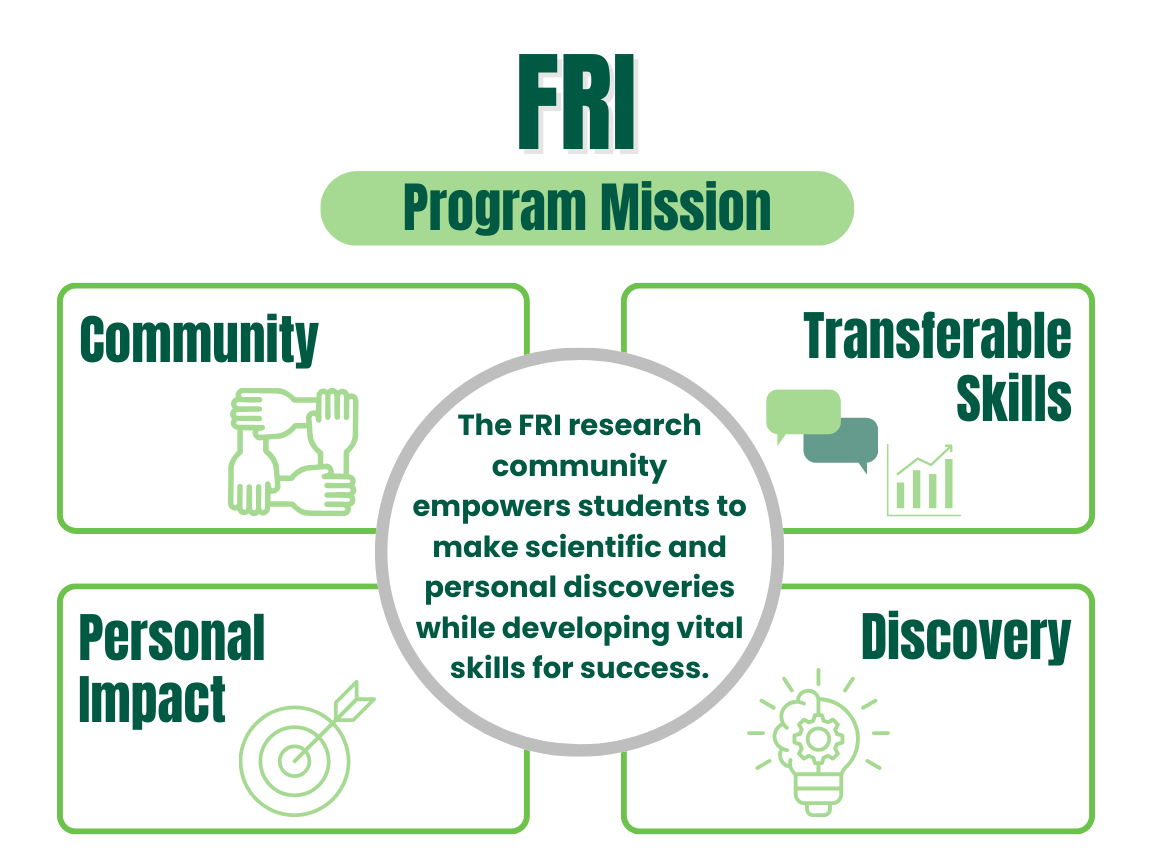 FRI

Program Mission

Community

Transferable Skills

The FRI research community empowers students to make scientific and personal discoveries while developing vital skills for success.

Personal Impact

Discovery